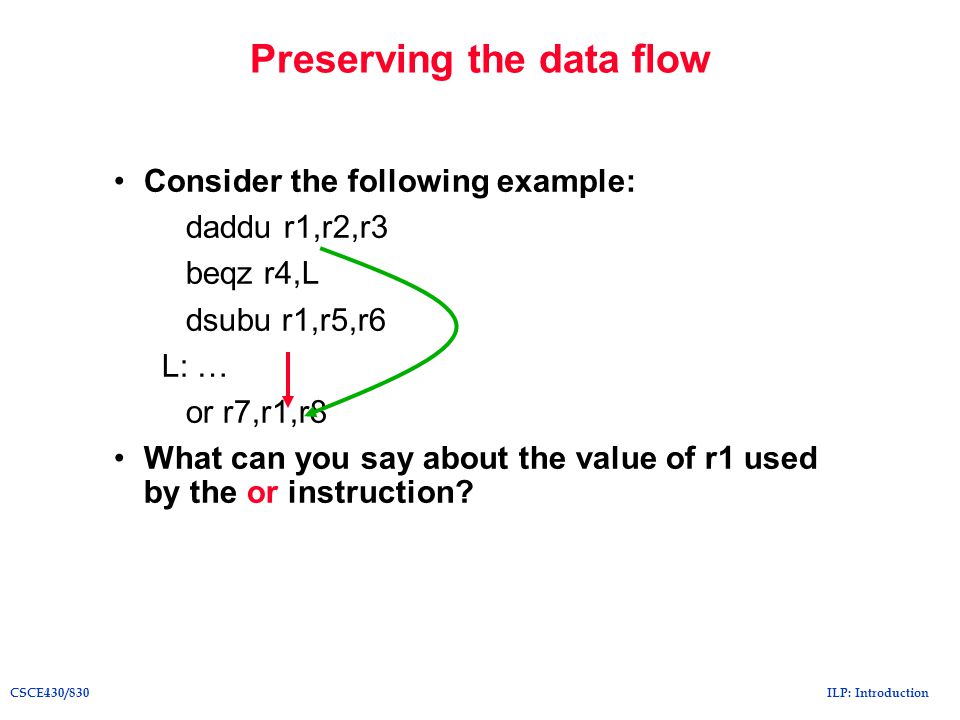 Preserving the data flow

• Consider the following example:

daddu r1,r2,r3

beqz r4,L

dsubu r1,r5,r6

L: …

or r7,r1,r8

• What can you say about the value of r1 used by the or instruction?

CSCE430/830

ILP: Introduction